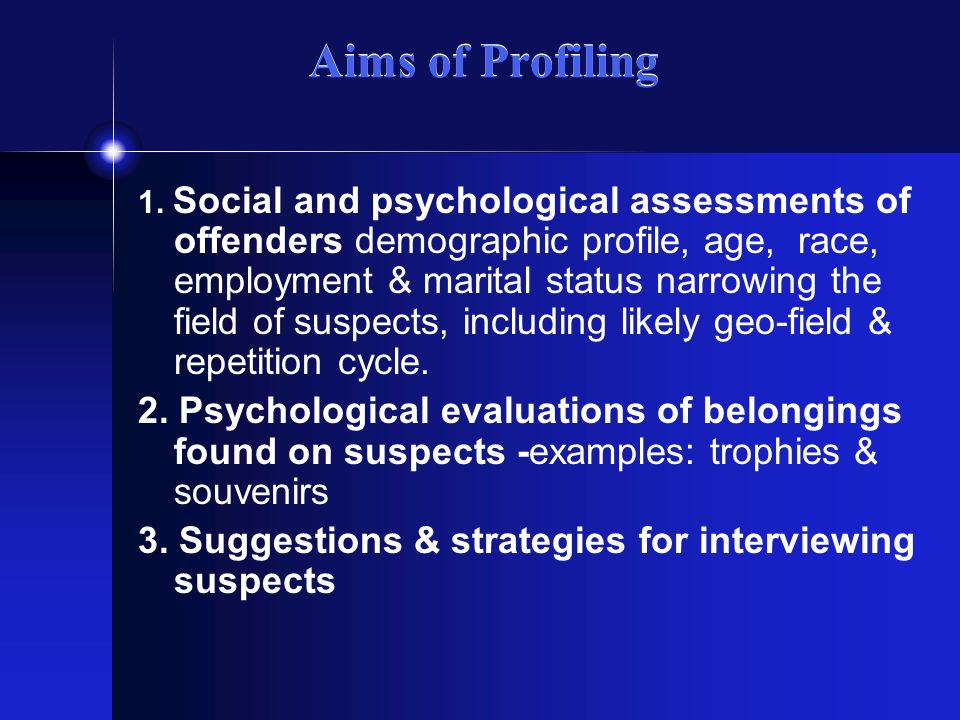 Aims of Profiling

1. Social and psychological assessments of offenders demographic profile, age, race, employment & marital status narrowing the field of suspects, including likely geo-field & repetition cycle.

2. Psychological evaluations of belongings found on suspects -examples: trophies & souvenirs

3. Suggestions & strategies for interviewing suspects